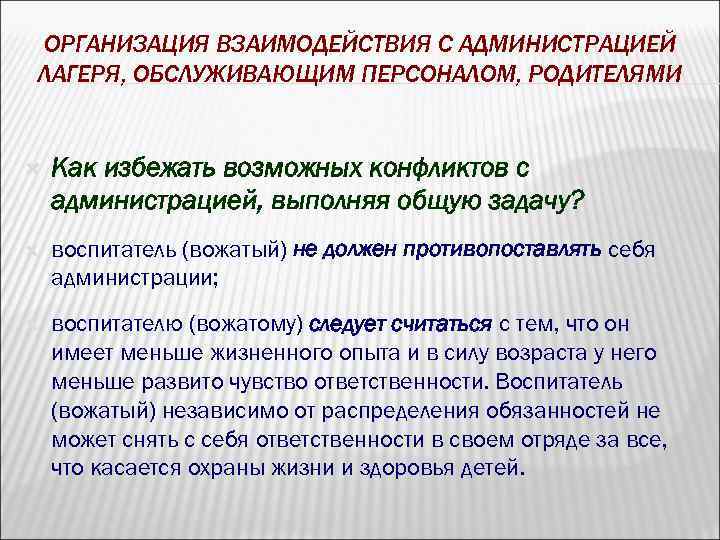 ОРГАНИЗАЦИЯ ВЗАИМОДЕЙСТВИЯ С АДМИНИСТРАЦИЕЙ ЛАГЕРЯ, ОБСЛУЖИВАЮЩИМ ПЕРСОНАЛОМ, РОДИТЕЛЯМИ

Как избежать возможных конфликтов с администрацией, выполняя общую задачу?

воспитатель (вожатый) не должен противопоставлять себя администрации;

воспитателю (вожатому) следует считаться с тем, что он имеет меньше жизненного опыта и в силу возраста у него меньше развито чувство ответственности. Воспитатель (вожатый) независимо от распределения обязанностей не может снять с себя ответственности в своем отряде за все, что касается охраны жизни и здоровья детей.